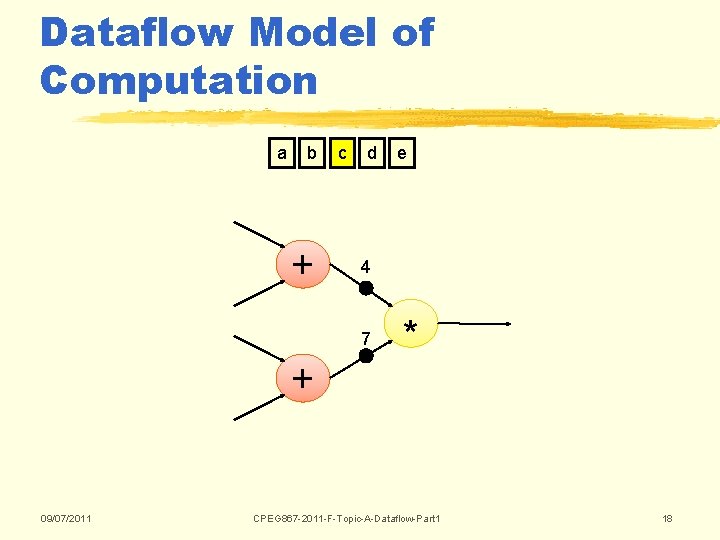 Dataflow Model of Computation

a b c d e

+

4

*

7

+

09/07/2011

CPEG867-2011-F-Topic-A-Dataflow-Part1

18